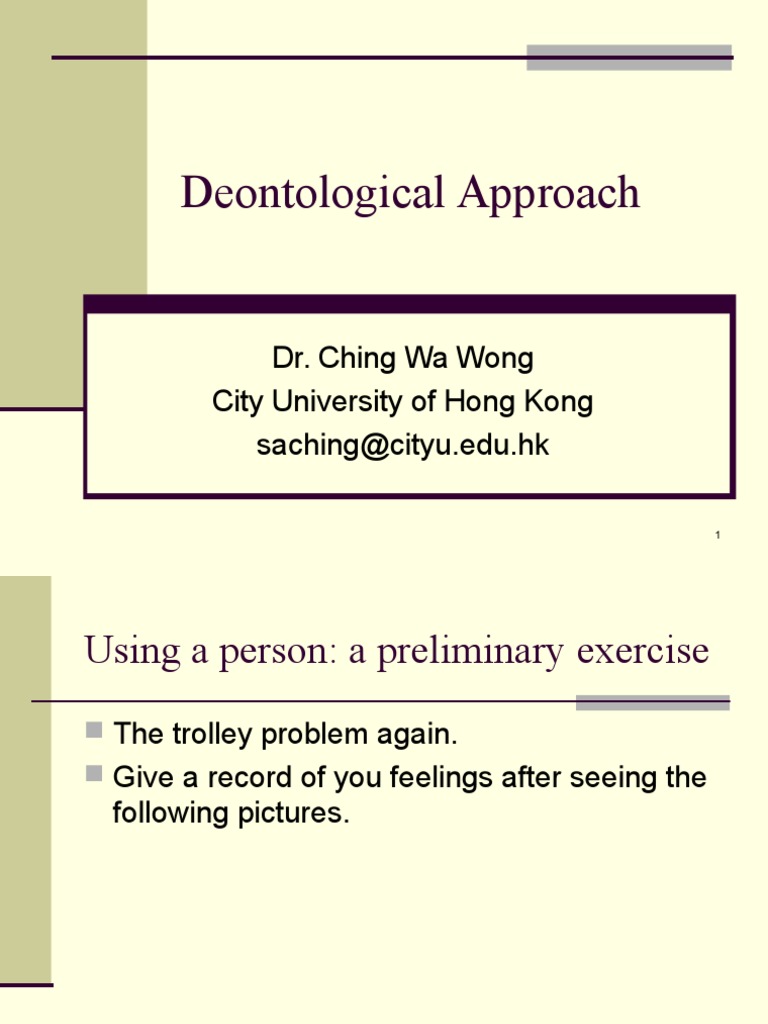 Deontological Approach

Dr. Ching Wa Wong
City University of Hong Kong
saching@cityu.edu.hk

1

Using a person: a preliminary exercise

The trolley problem again.
Give a record of you feelings after seeing the following pictures.